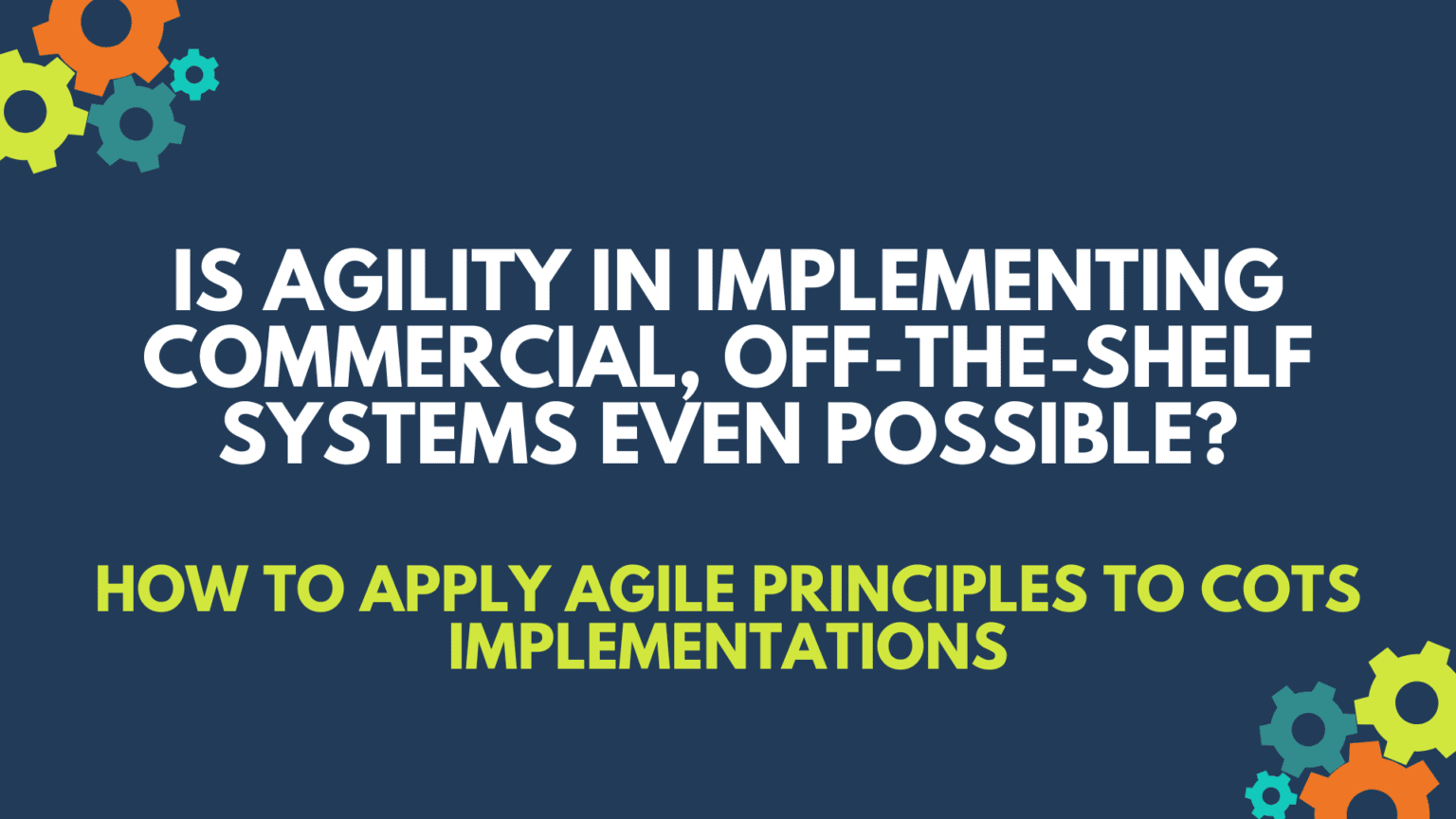 IS AGILITY IN IMPLEMENTING COMMERCIAL, OFF-THE-SHELF SYSTEMS EVEN POSSIBLE?

HOW TO APPLY AGILE PRINCIPLES TO COTS IMPLEMENTATIONS